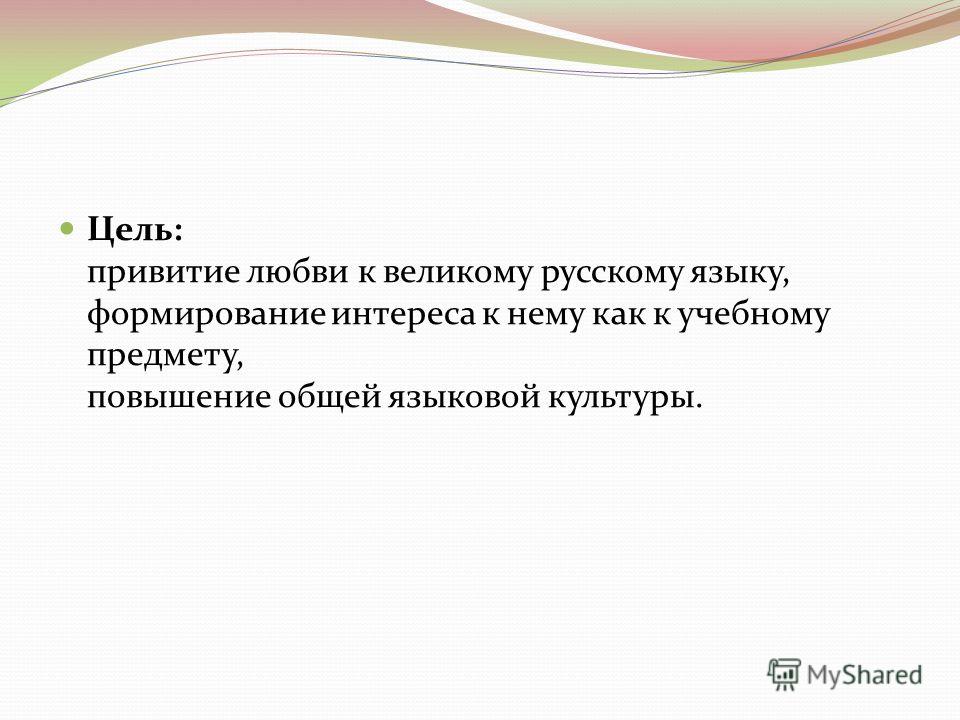 Цель:
привитие любви к великому русскому языку,
формирование интереса к нему как к учебному предмету,
повышение общей языковой культуры.

MyShared